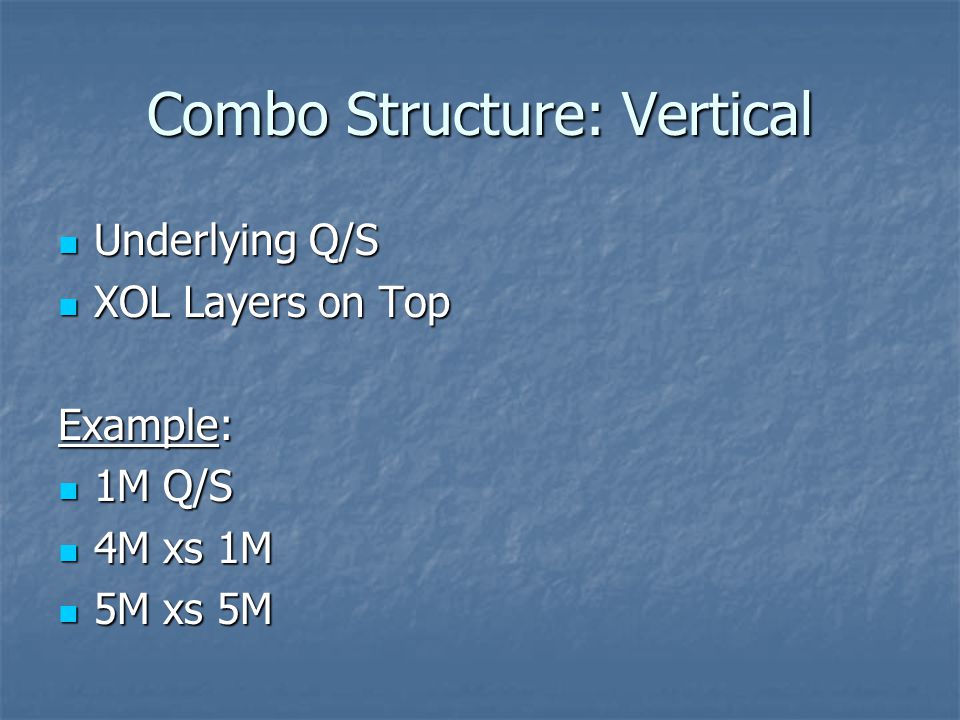 Combo Structure: Vertical

- Underlying Q/S
- XOL Layers on Top

Example:
- 1M Q/S
- 4M xs 1M
- 5M xs 5M